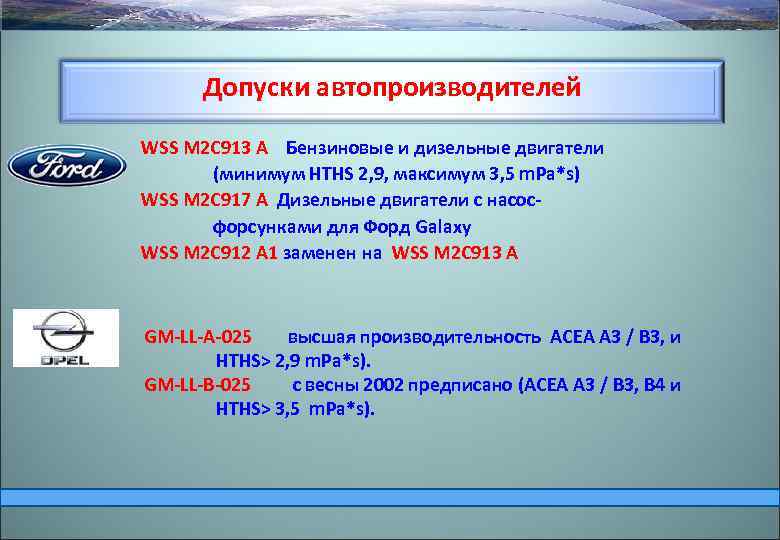 Допуски автопроизводителей

Ford

WSS M2C913 A Бензиновые и дизельные двигатели (минимум HTHS 2,9, максимум 3,5 mPa*s)

WSS M2C917 A Дизельные двигатели с насос-форсунками для Форд Galaxy

WSS M2C912 A1 заменен на WSS M2C913 A

OPEL

GM-LL-A-025 высшая производительность ACEA A3 / B3, и HTHS> 2,9 mPa*s).

GM-LL-B-025 с весны 2002 предписано (ACEA A3 / B3, B4 и HTHS> 3,5 mPa*s).